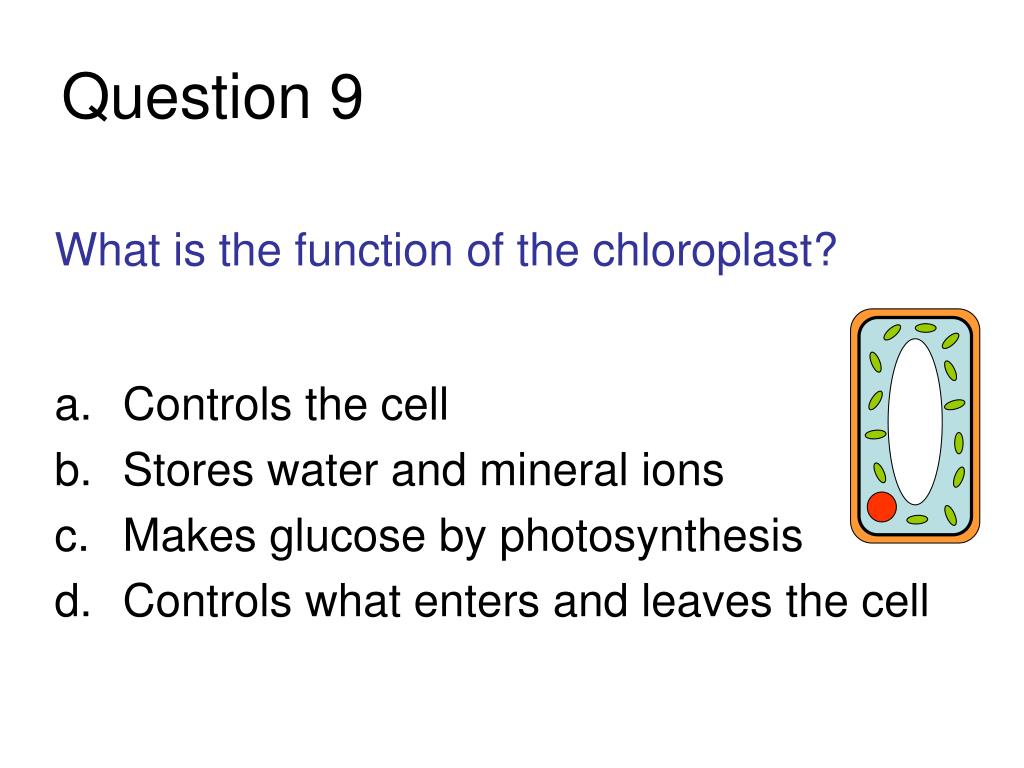 Question 9

What is the function of the chloroplast?

a. Controls the cell
b. Stores water and mineral ions
c. Makes glucose by photosynthesis
d. Controls what enters and leaves the cell